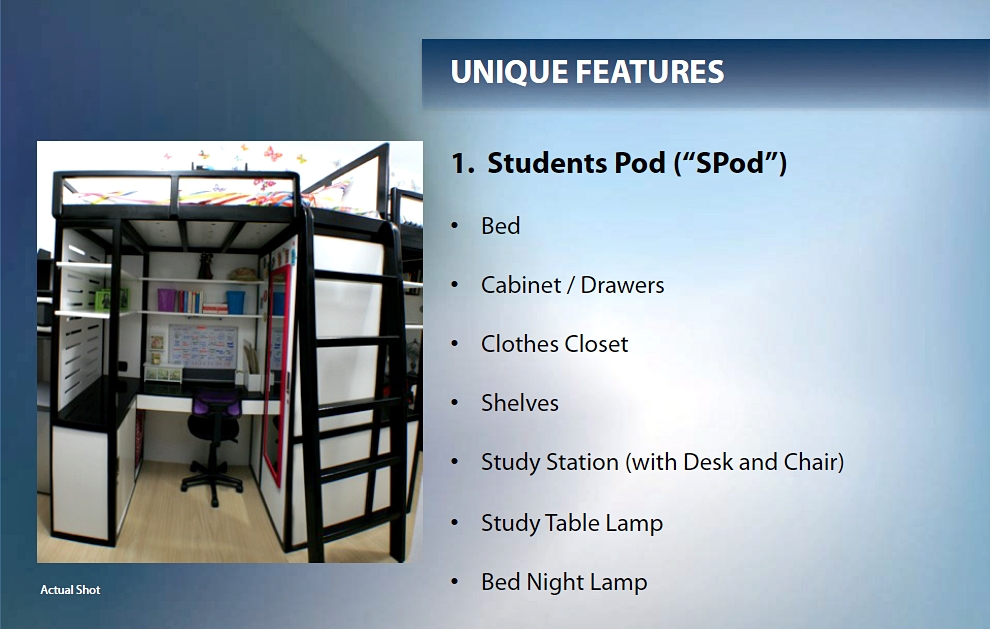 UNIQUE FEATURES

1. Students Pod (“SPod”)

• Bed
• Cabinet / Drawers
• Clothes Closet
• Shelves
• Study Station (with Desk and Chair)
• Study Table Lamp
• Bed Night Lamp

Actual Shot